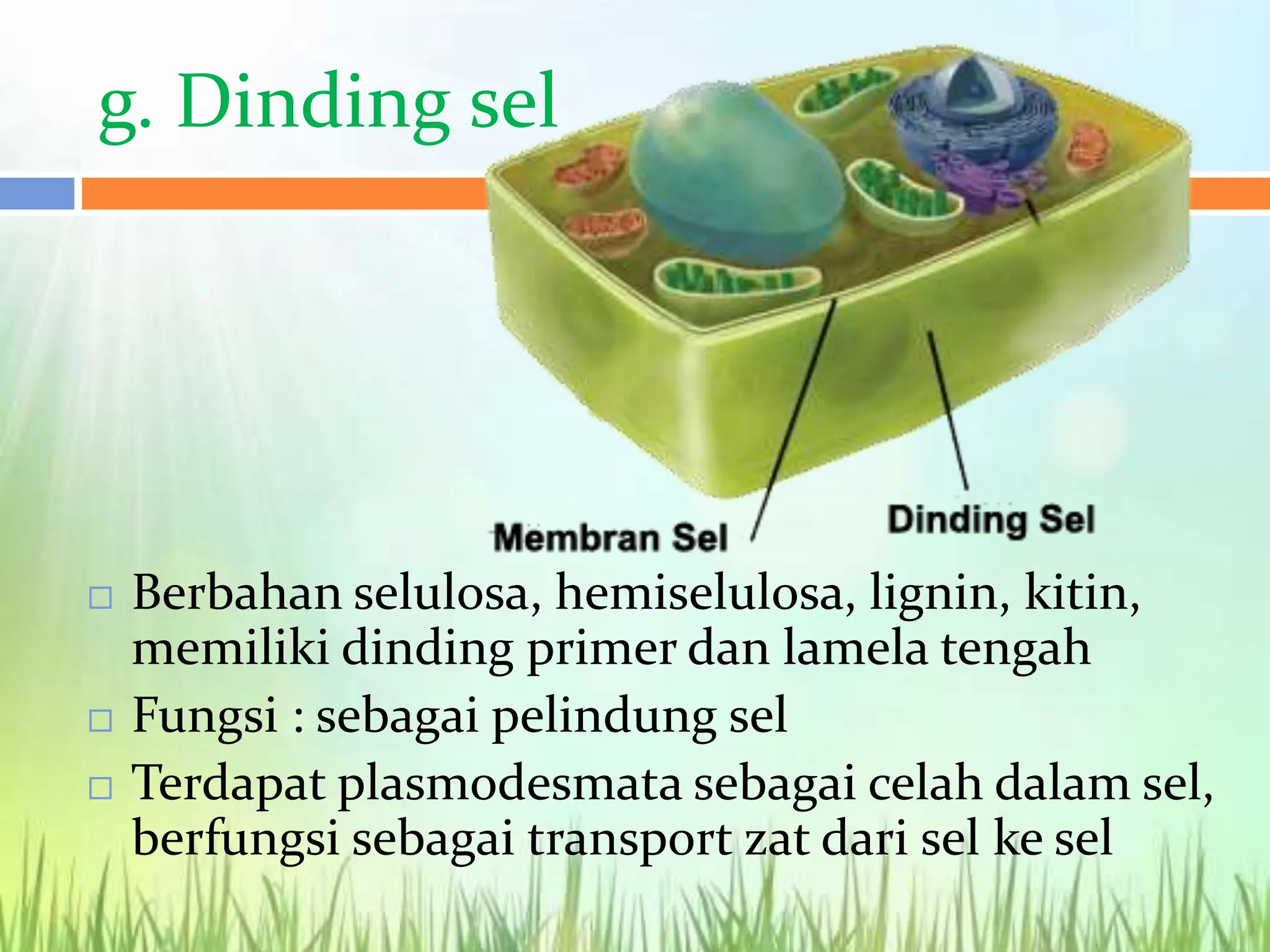 g. Dinding sel

Membran Sel

Dinding Sel

□ Berbahan selulosa, hemiselulosa, lignin, kitin, memiliki dinding primer dan lamela tengah
□ Fungsi : sebagai pelindung sel
□ Terdapat plasmodesmata sebagai celah dalam sel, berfungsi sebagai transport zat dari sel ke sel